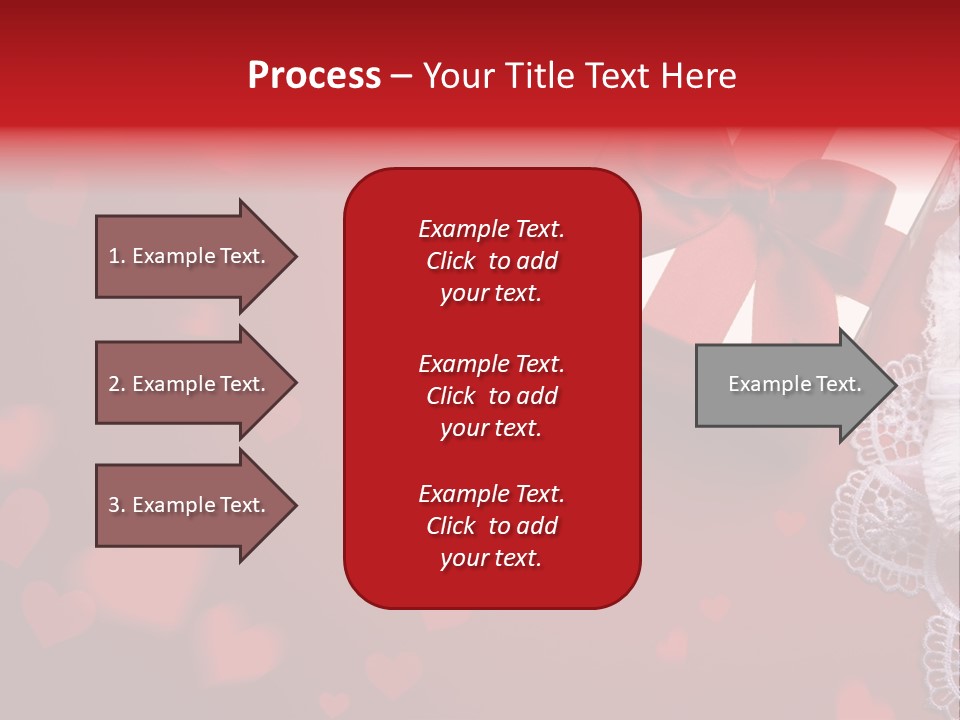 Process – Your Title Text Here

1. Example Text.

2. Example Text.

3. Example Text.

Example Text. Click to add your text.

Example Text. Click to add your text.

Example Text. Click to add your text.

Example Text.